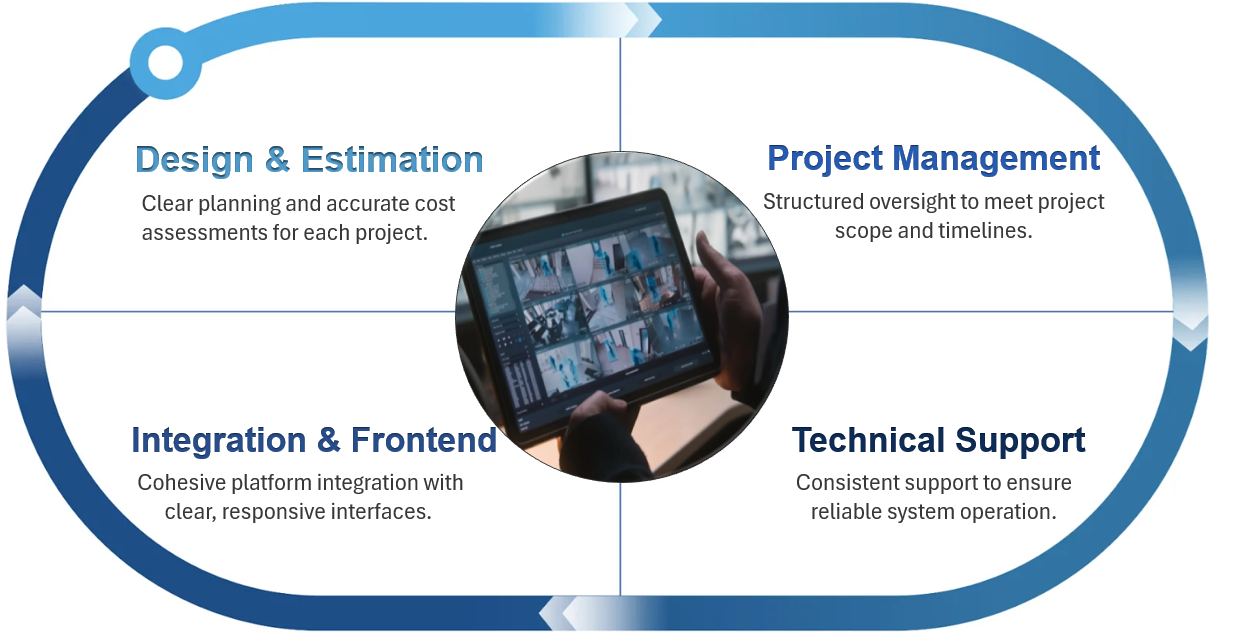 Design & Estimation

Clear planning and accurate cost assessments for each project.

Project Management

Structured oversight to meet project scope and timelines.

Integration & Frontend

Cohesive platform integration with clear, responsive interfaces.

Technical Support

Consistent support to ensure reliable system operation.